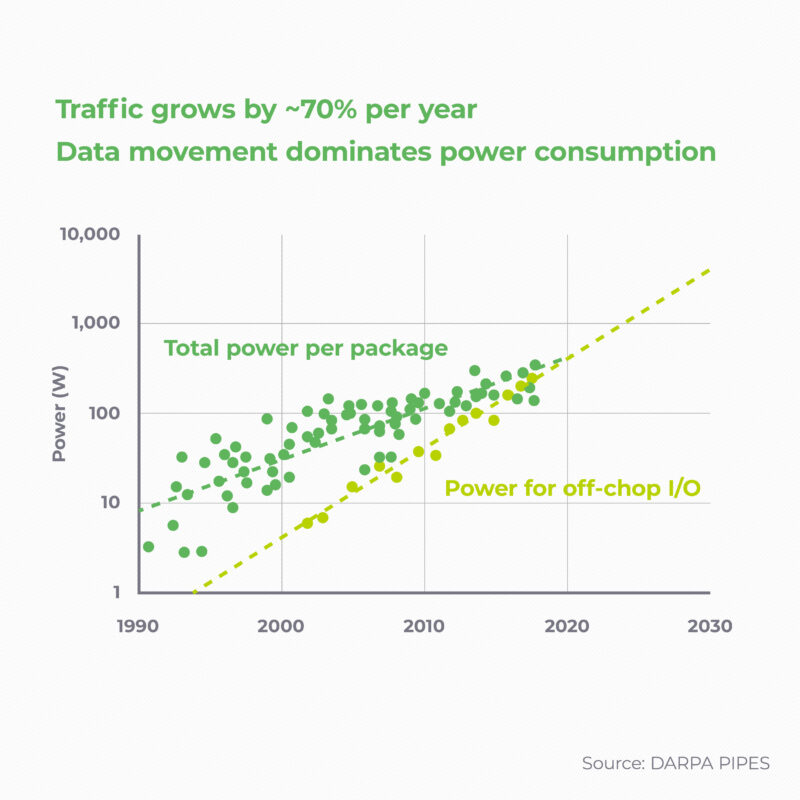 Traffic grows by ~70% per year
Data movement dominates power consumption

10,000
1,000
100
10
1

Power (W)

Total power per package

Power for off-chop I/O

1990
2000
2010
2020
2030

Source: DARPA PIPES